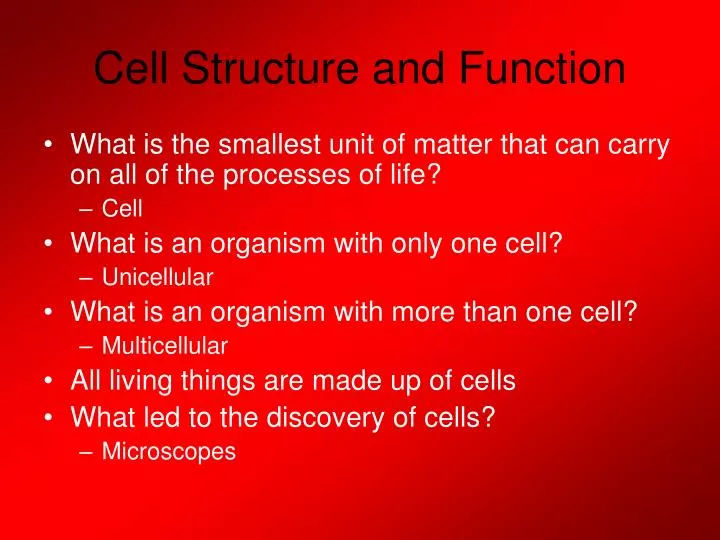 Cell Structure and Function

• What is the smallest unit of matter that can carry on all of the processes of life?
– Cell
• What is an organism with only one cell?
– Unicellular
• What is an organism with more than one cell?
– Multicellular
• All living things are made up of cells
• What led to the discovery of cells?
– Microscopes